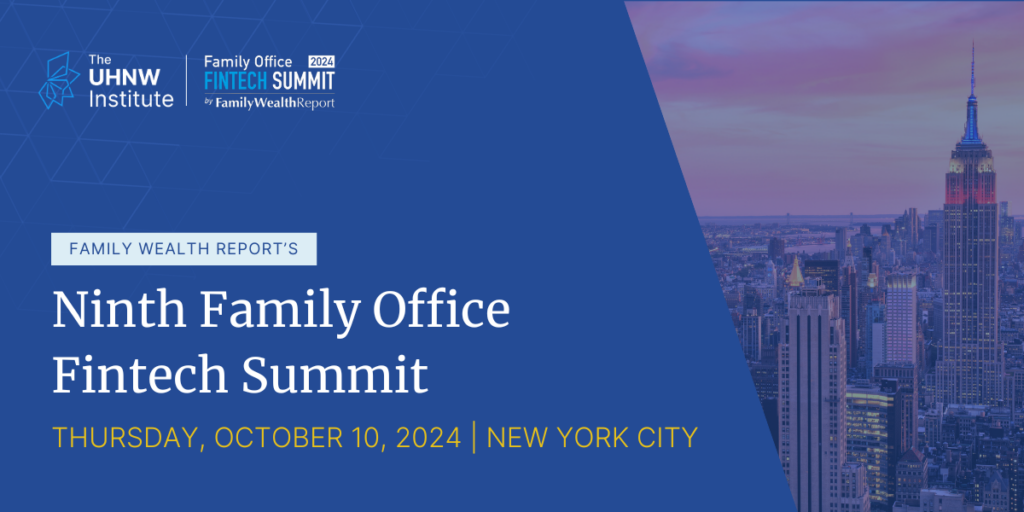 The UHNW Institute

Family Office 2024 FINTECH SUMMIT by FamilyWealthReport

FAMILY WEALTH REPORT'S

Ninth Family Office Fintech Summit

THURSDAY, OCTOBER 10, 2024 | NEW YORK CITY